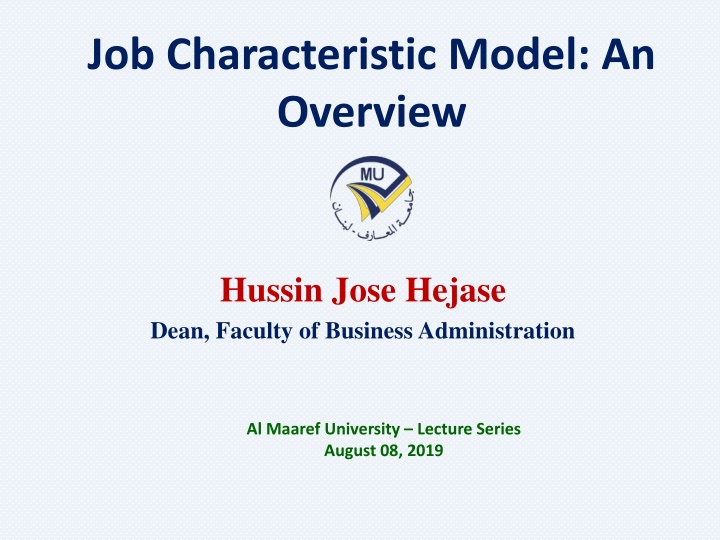 Job Characteristic Model: An Overview

MU
جامعة المعارف - لبنان

Hussin Jose Hejase

Dean, Faculty of Business Administration

Al Maaref University – Lecture Series
August 08, 2019